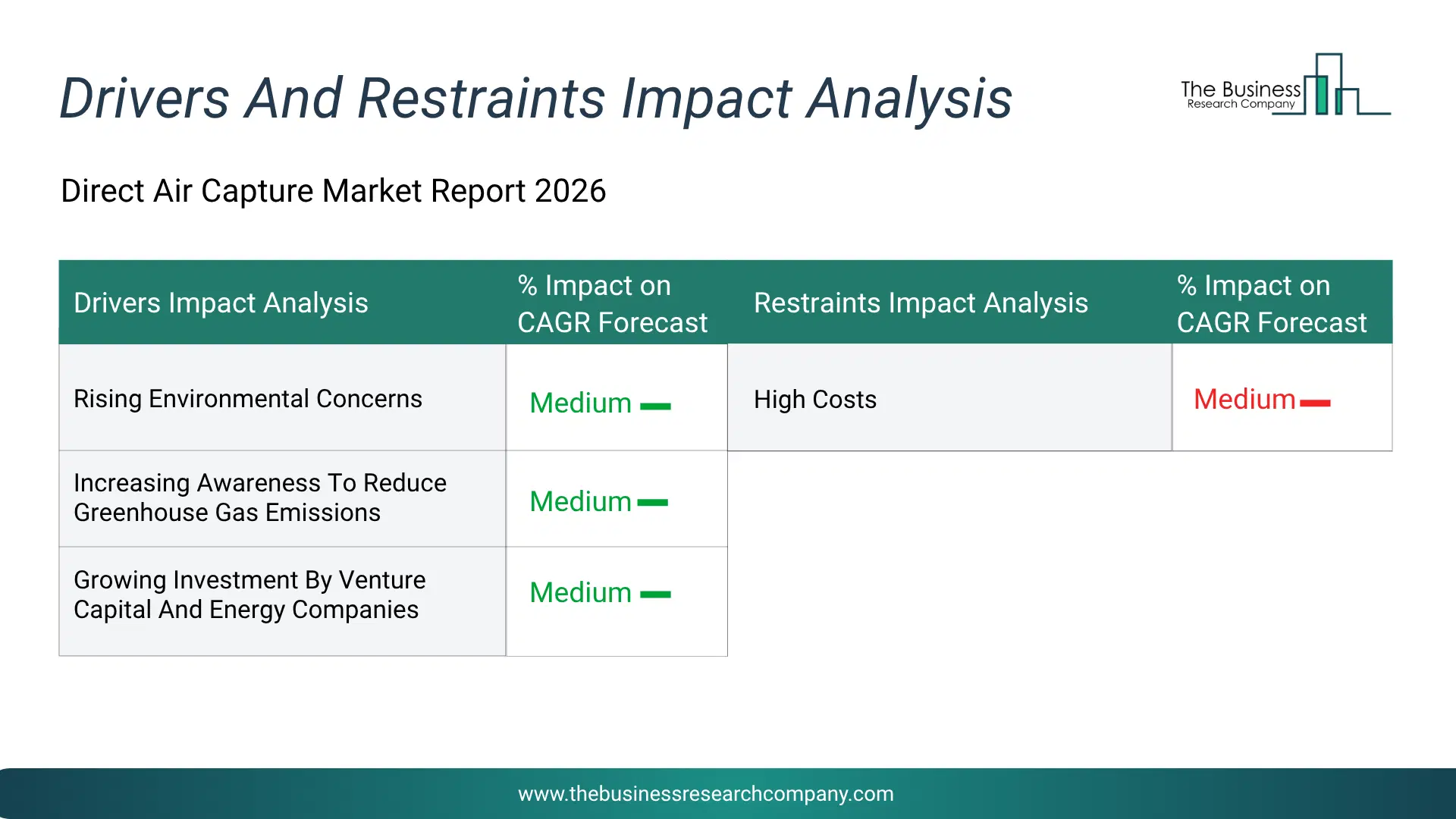 Drivers And Restraints Impact Analysis

The Business Research Company

Direct Air Capture Market Report 2026

| Drivers Impact Analysis | % Impact on CAGR Forecast | Restraints Impact Analysis | % Impact on CAGR Forecast |
|---|---|---|---|
| Rising Environmental Concerns | Medium | High Costs | Medium |
| Increasing Awareness To Reduce Greenhouse Gas Emissions | Medium | | |
| Growing Investment By Venture Capital And Energy Companies | Medium | | |

www.thebusinessresearchcompany.com